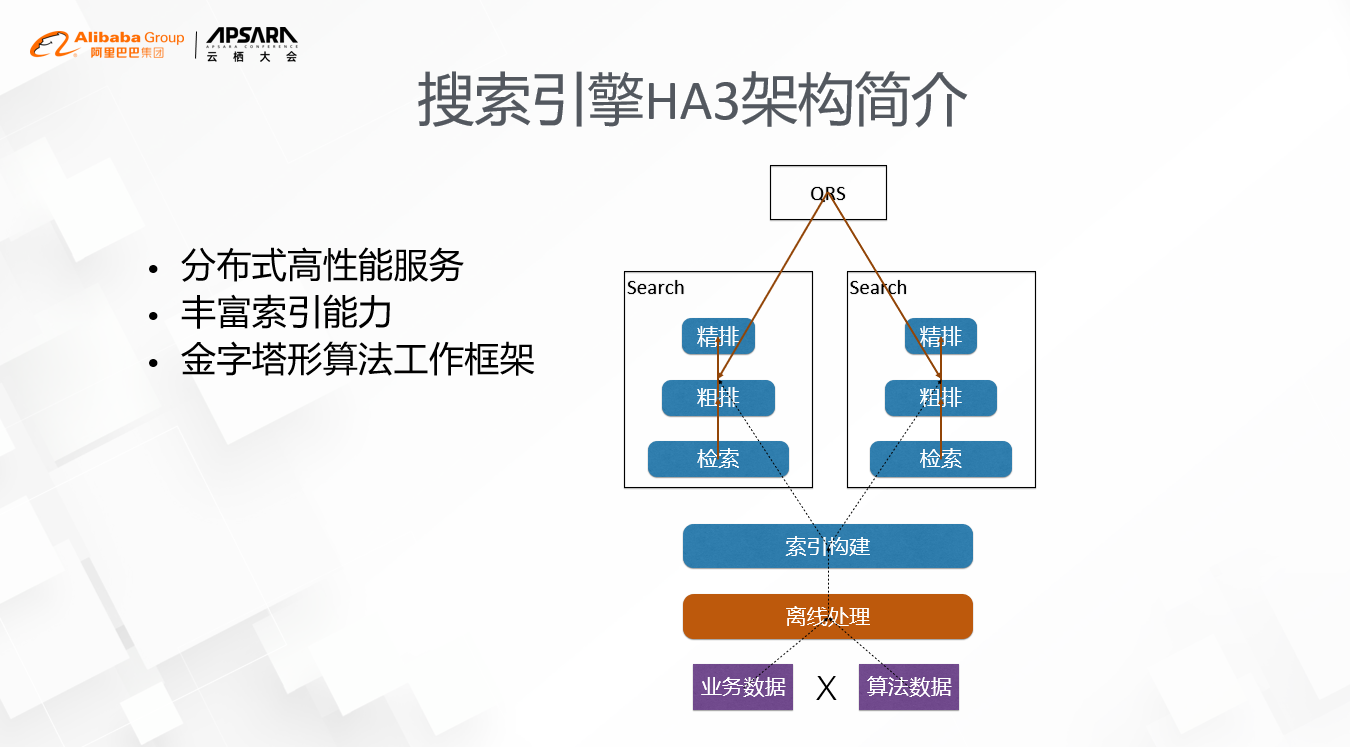 Alibaba Group
阿里巴巴集团
APSARA
APSARA CONFERENCE
云栖大会

搜索引擎HA3架构简介

• 分布式高性能服务
• 丰富索引能力
• 金字塔形算法工作框架

QRS

Search
精排
粗排
检索

Search
精排
粗排
检索

索引构建

离线处理

业务数据 X 算法数据